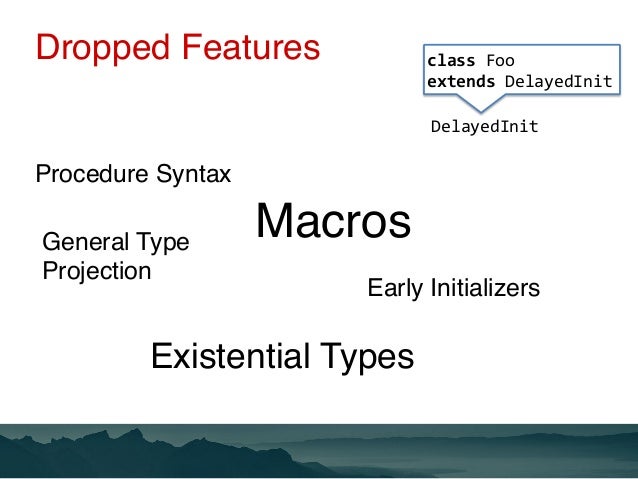 Dropped Features

class Foo
extends DelayedInit

DelayedInit

Procedure Syntax

Macros

General Type Projection

Early Initializers

Existential Types